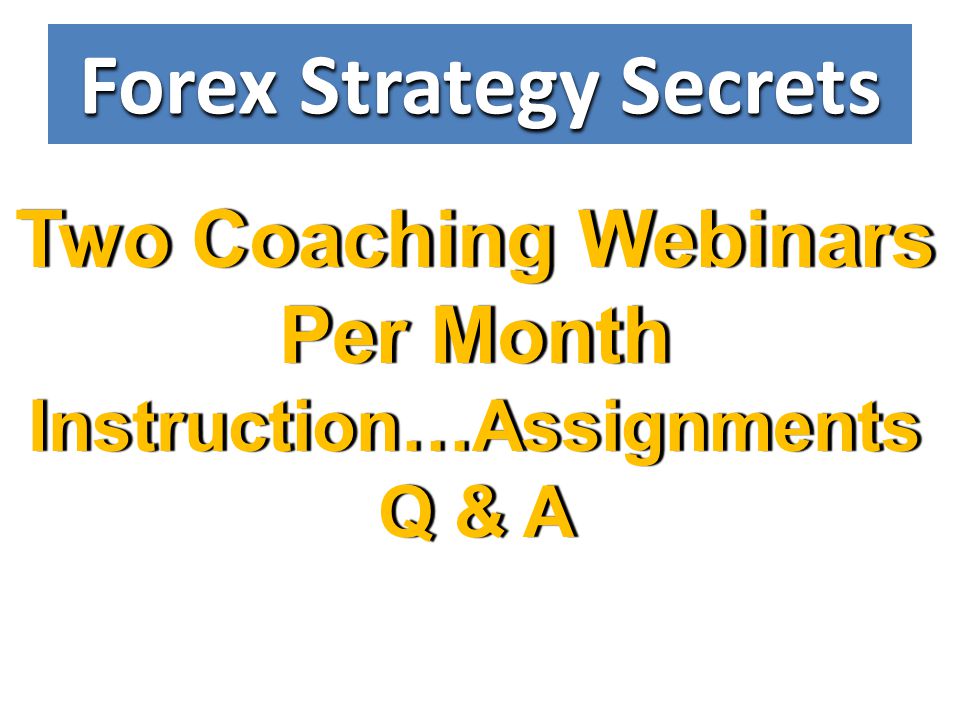 Forex Strategy Secrets

Two Coaching Webinars Per Month

Instruction…Assignments

Q & A